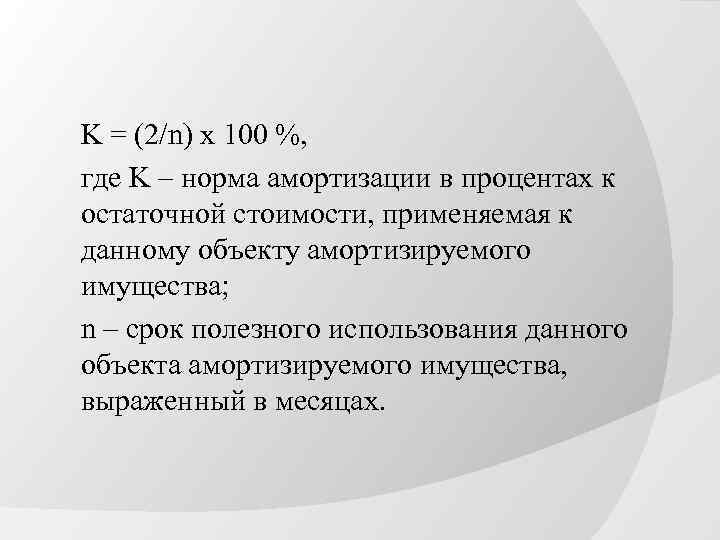 $K = (2/n) \times 100\ \%$,

где K – норма амортизации в процентах к остаточной стоимости, применяемая к данному объекту амортизируемого имущества;

n – срок полезного использования данного объекта амортизируемого имущества, выраженный в месяцах.